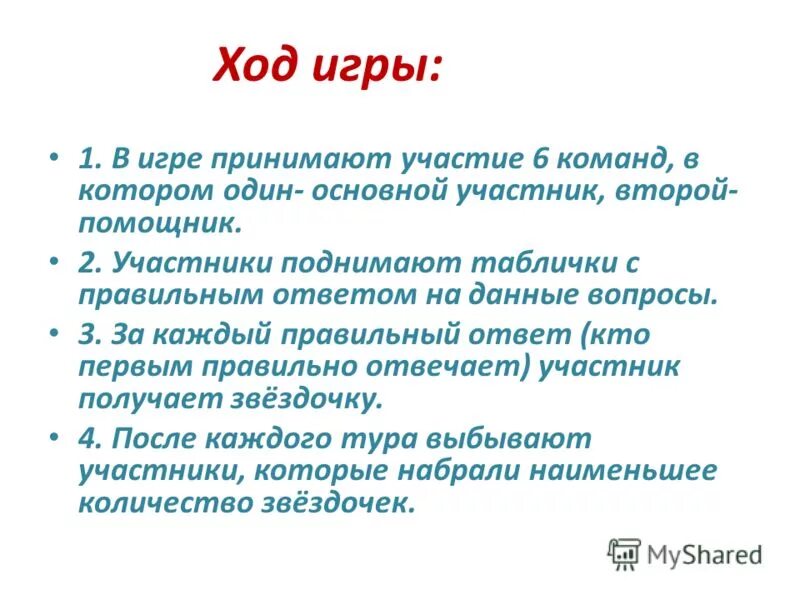 Ход игры:

• 1. В игре принимают участие 6 команд, в котором один- основной участник, второй- помощник.

• 2. Участники поднимают таблички с правильным ответом на данные вопросы.

• 3. За каждый правильный ответ (кто первым правильно отвечает) участник получает звёздочку.

• 4. После каждого тура выбывают участники, которые набрали наименьшее количество звёздочек.

MyShared